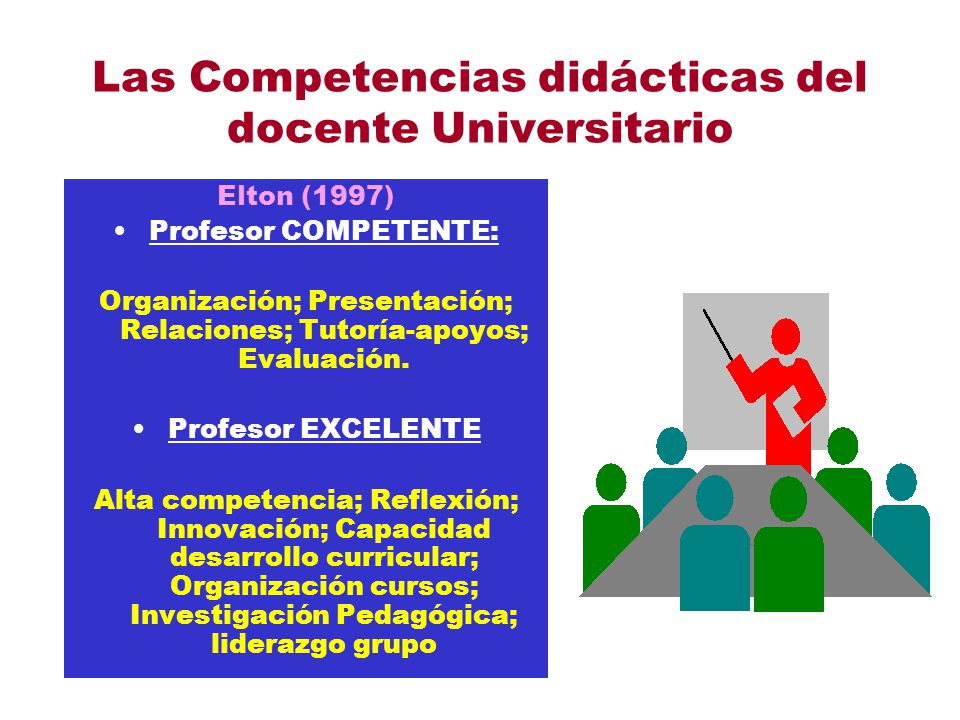 Las Competencias didácticas del docente Universitario

Elton (1997)

• Profesor COMPETENTE:

Organización; Presentación; Relaciones; Tutoría-apoyos; Evaluación.

• Profesor EXCELENTE

Alta competencia; Reflexión; Innovación; Capacidad desarrollo curricular; Organización cursos; Investigación Pedagógica; liderazgo grupo